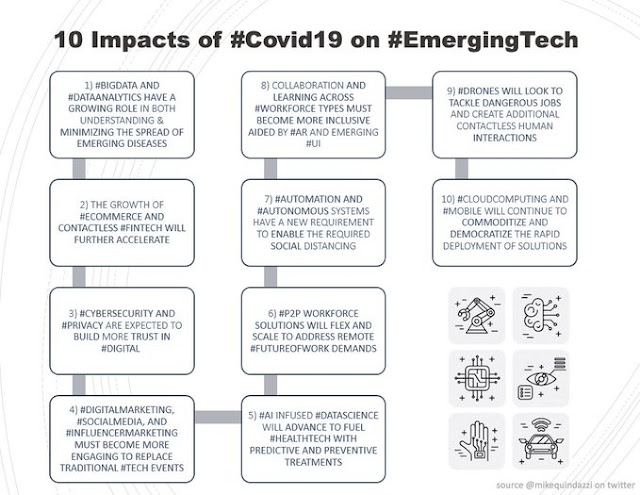 10 Impacts of #Covid19 on #EmergingTech

1) #BIGDATA AND #DATAANALYTICS HAVE A GROWING ROLE IN BOTH UNDERSTANDING & MINIMIZING THE SPREAD OF EMERGING DISEASES

2) THE GROWTH OF #ECOMMERCE AND CONTACTLESS #FINTECH WILL FURTHER ACCELERATE

3) #CYBERSECURITY AND #PRIVACY ARE EXPECTED TO BUILD MORE TRUST IN #DIGITAL

4) #DIGITALMARKETING, #SOCIALMEDIA, AND #INFLUENCERMARKETING MUST BECOME MORE ENGAGING TO REPLACE TRADITIONAL #TECH EVENTS

5) #AI INFUSED #DATASCIENCE WILL ADVANCE TO FUEL #HEALTHTECH WITH PREDICTIVE AND PREVENTIVE TREATMENTS

6) #P2P WORKFORCE SOLUTIONS WILL FLEX AND SCALE TO ADDRESS REMOTE #FUTUREOFWORK DEMANDS

7) #AUTOMATION AND #AUTONOMOUS SYSTEMS HAVE A NEW REQUIREMENT TO ENABLE THE REQUIRED SOCIAL DISTANCING

8) COLLABORATION AND LEARNING ACROSS #WORKFORCE TYPES MUST BECOME MORE INCLUSIVE AIDED BY #AR AND EMERGING #UI

9) #DRONES WILL LOOK TO TACKLE DANGEROUS JOBS AND CREATE ADDITIONAL CONTACTLESS HUMAN INTERACTIONS

10) #CLOUDCOMPUTING AND #MOBILE WILL CONTINUE TO COMMODITIZE AND DEMOCRATIZE THE RAPID DEPLOYMENT OF SOLUTIONS

source @mikequindazzi on twitter